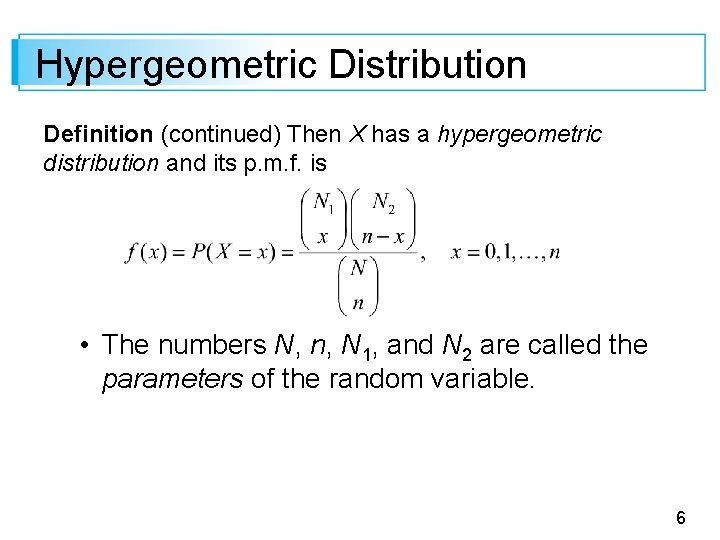 Hypergeometric Distribution

Definition (continued) Then $X$ has a hypergeometric distribution and its p.m.f. is

$f(x) = P(X = x) = \frac{\binom{N_1}{x}\binom{N_2}{n-x}}{\binom{N}{n}}, \quad x = 0, 1, \ldots, n$

• The numbers $N$, $n$, $N_1$, and $N_2$ are called the parameters of the random variable.

6